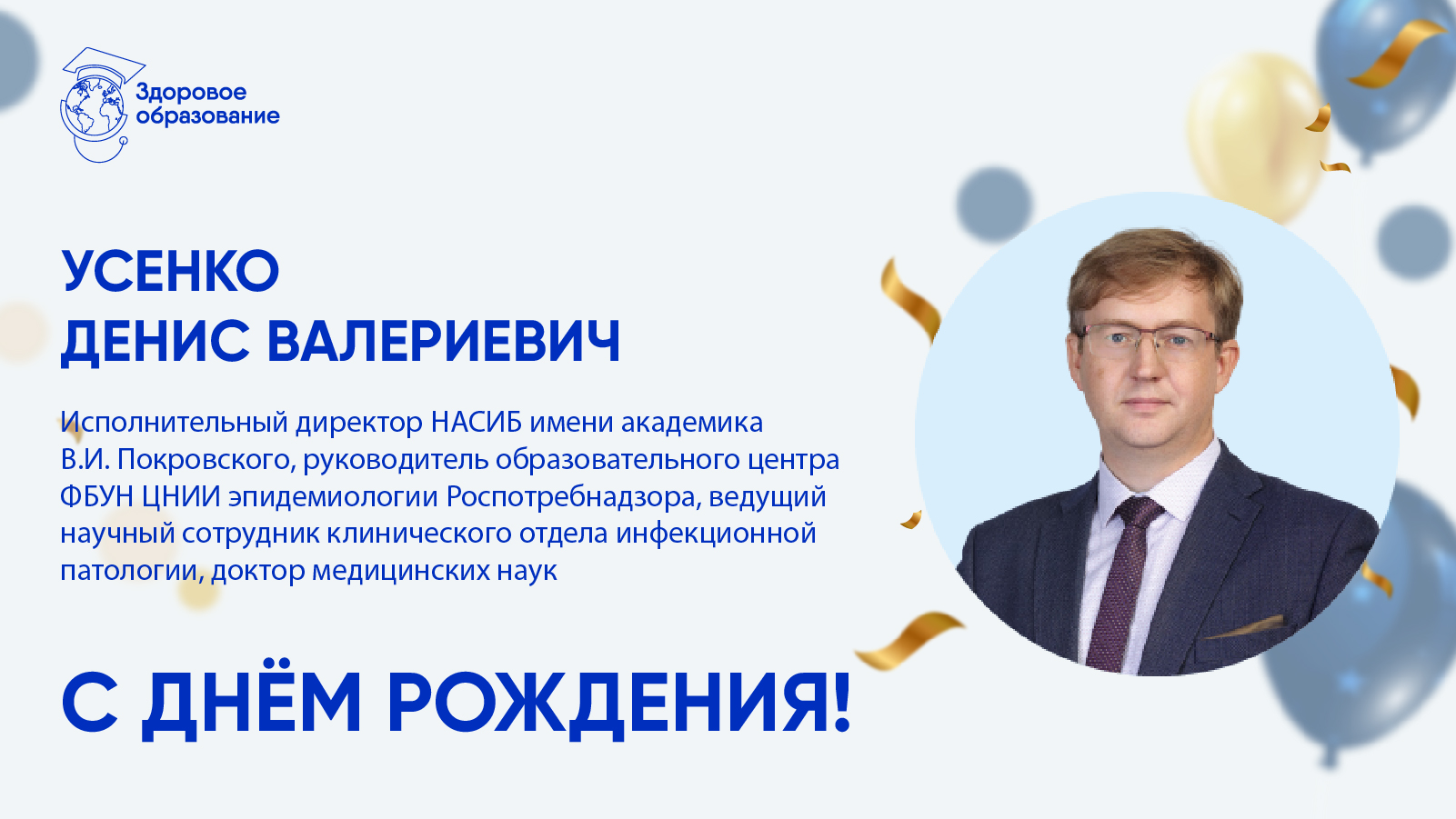 Здоровое образование

УСЕНКО
ДЕНИС ВАЛЕРИЕВИЧ

Исполнительный директор НАСИБ имени академика В.И. Покровского, руководитель образовательного центра ФБУН ЦНИИ эпидемиологии Роспотребнадзора, ведущий научный сотрудник клинического отдела инфекционной патологии, доктор медицинских наук

С ДНЁМ РОЖДЕНИЯ!